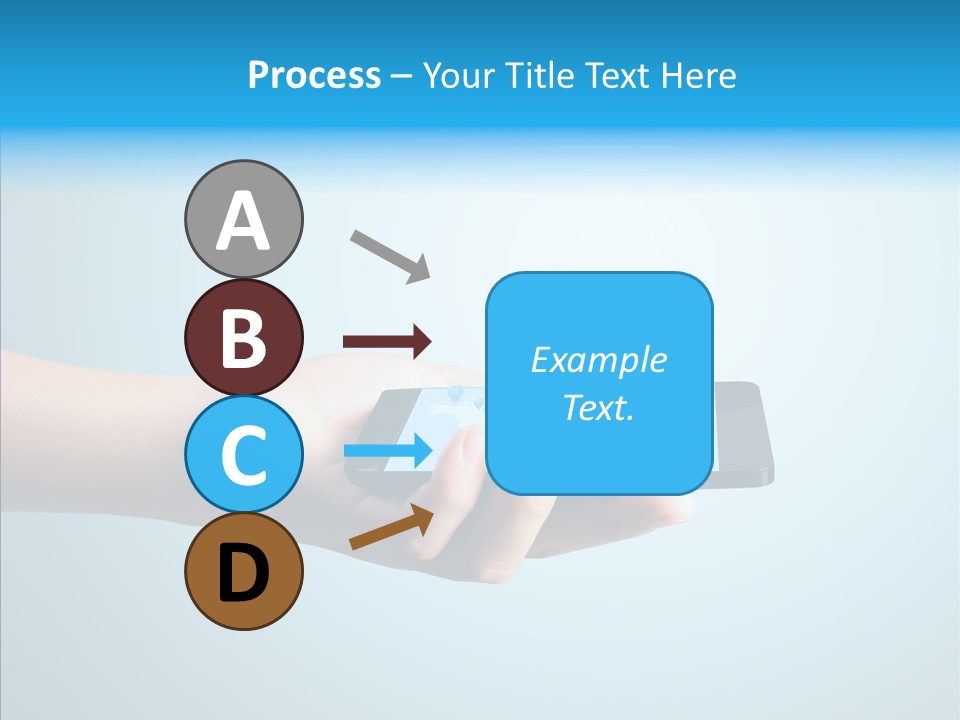 Process – Your Title Text Here

A

B

C

D

Example Text.